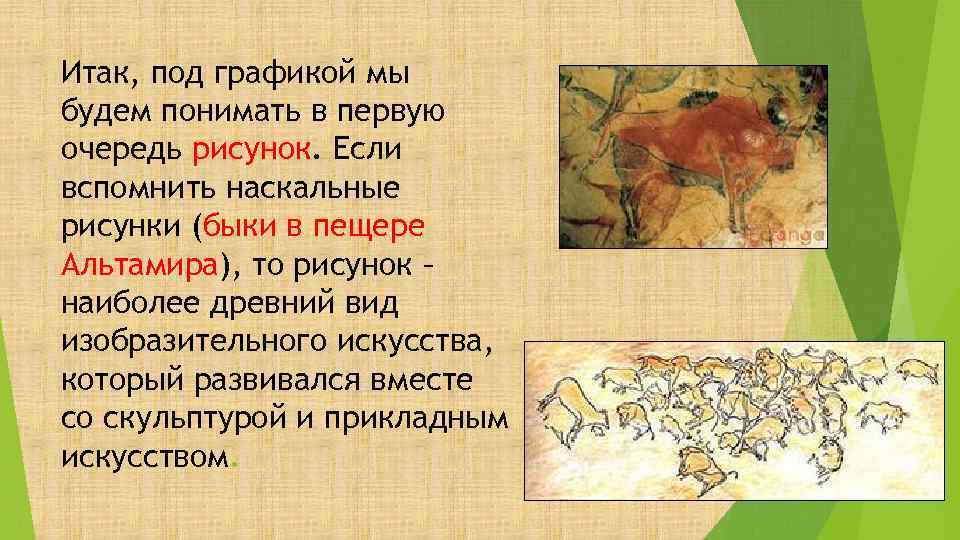 Итак, под графикой мы будем понимать в первую очередь рисунок. Если вспомнить наскальные рисунки (быки в пещере Альтамира), то рисунок – наиболее древний вид изобразительного искусства, который развивался вместе со скульптурой и прикладным искусством.